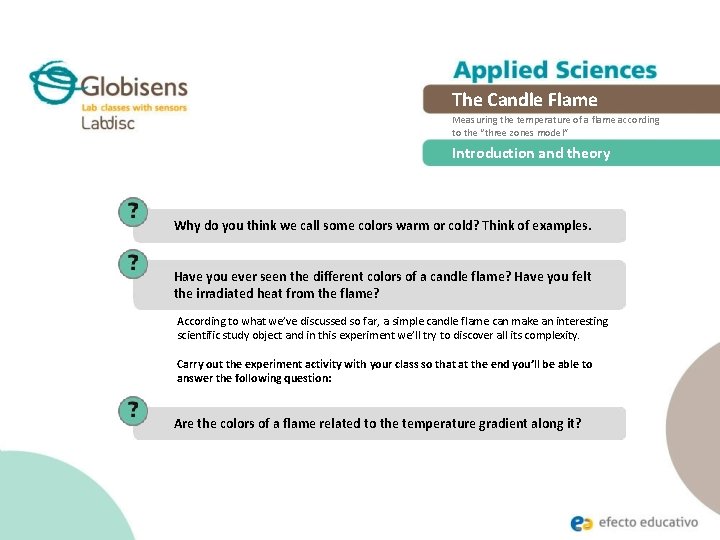 Globisens
Lab classes with sensors
Labdisc

Applied Sciences
The Candle Flame
Measuring the temperature of a flame according to the "three zones model"
Introduction and theory

?
Why do you think we call some colors warm or cold? Think of examples.

?
Have you ever seen the different colors of a candle flame? Have you felt the irradiated heat from the flame?

According to what we've discussed so far, a simple candle flame can make an interesting scientific study object and in this experiment we'll try to discover all its complexity.

Carry out the experiment activity with your class so that at the end you'll be able to answer the following question:

?
Are the colors of a flame related to the temperature gradient along it?

efecto educativo